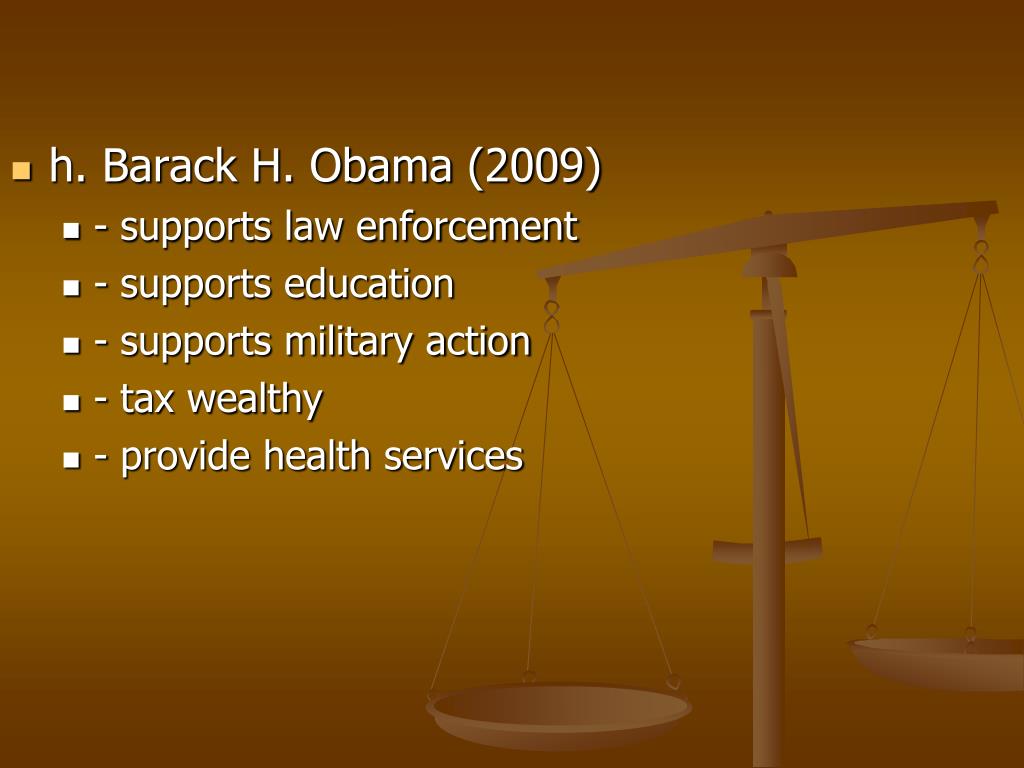 h. Barack H. Obama (2009)

- supports law enforcement
- supports education
- supports military action
- tax wealthy
- provide health services